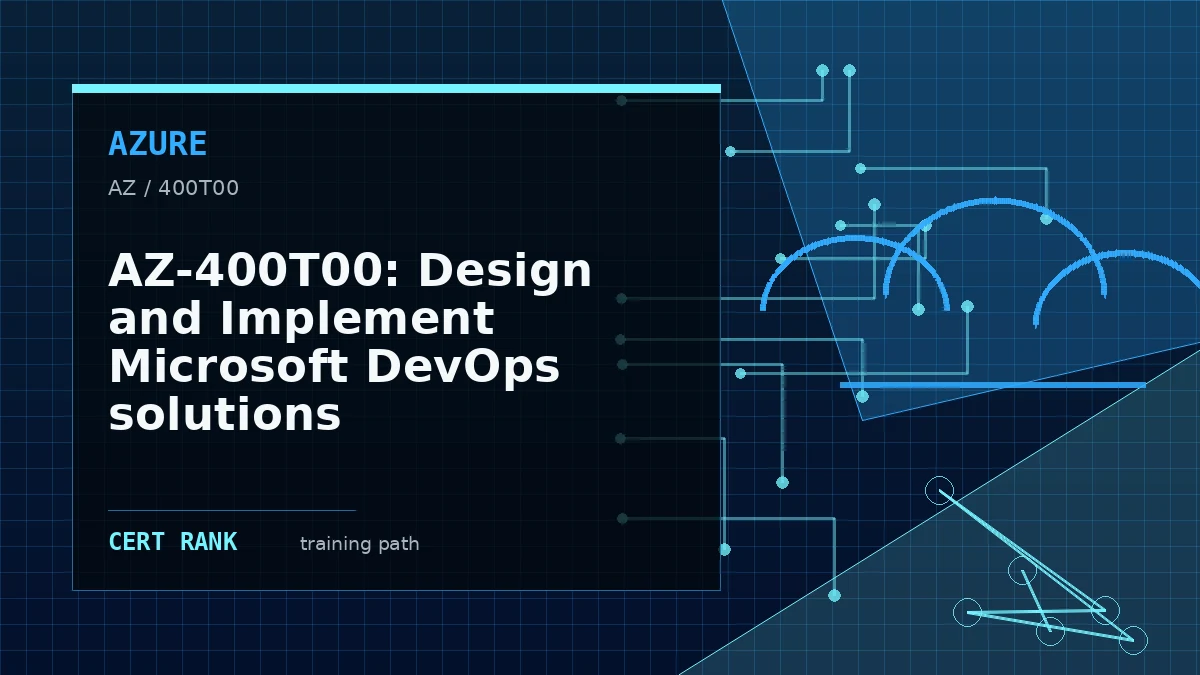 AZURE

AZ / 400T00

AZ-400T00: Design and Implement Microsoft DevOps solutions

CERT RANK

training path